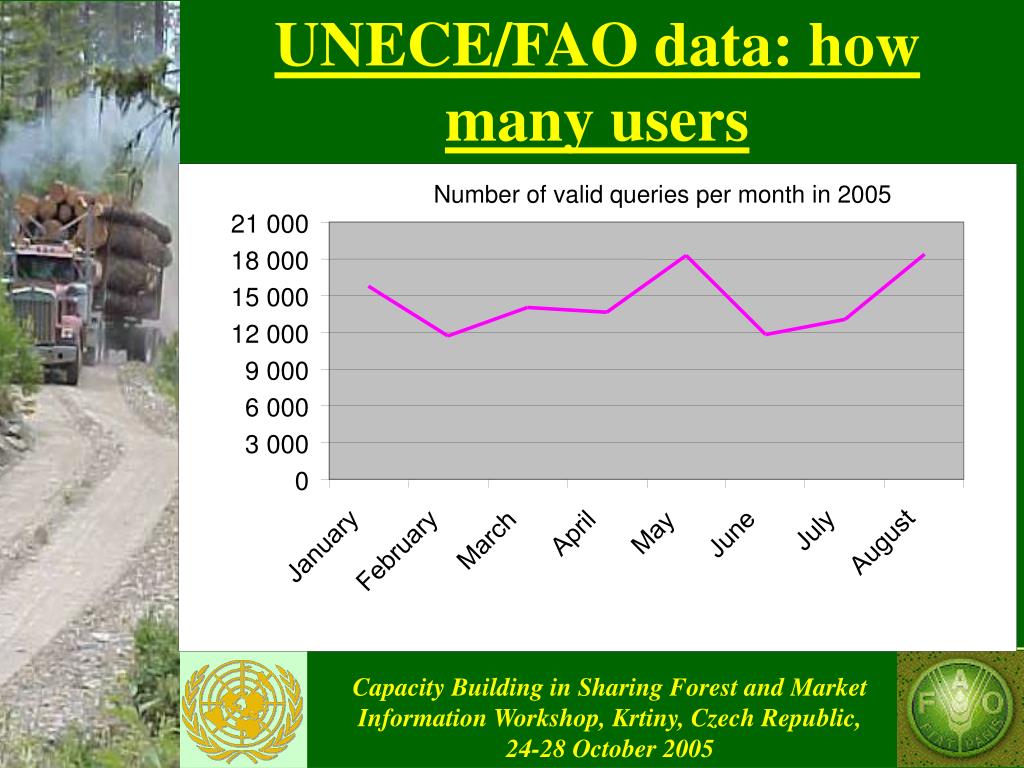 UNECE/FAO data: how many users

Number of valid queries per month in 2005

21 000
18 000
15 000
12 000
9 000
6 000
3 000
0

January February March April May June July August

Capacity Building in Sharing Forest and Market Information Workshop, Krtiny, Czech Republic, 24-28 October 2005

FAO
FIAT PANIS